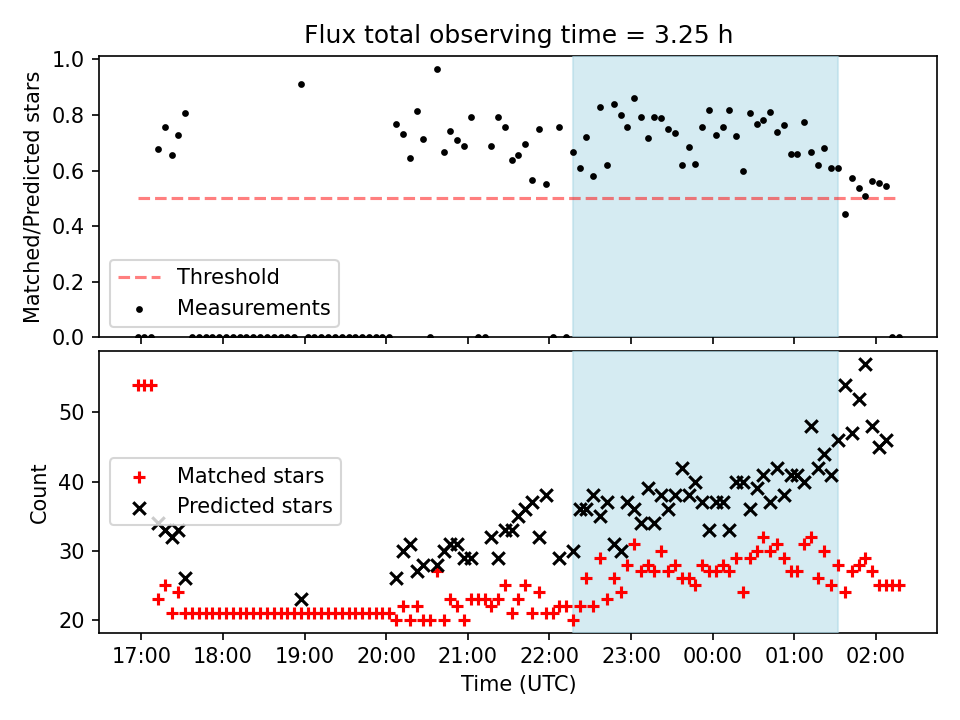 Flux total observing time = 3.25 h

Matched/Predicted stars

1.0
0.8
0.6
0.4
0.2
0.0

Threshold
Measurements

Count

50
40
30
20

Matched stars
Predicted stars

17:00 18:00 19:00 20:00 21:00 22:00 23:00 00:00 01:00 02:00

Time (UTC)